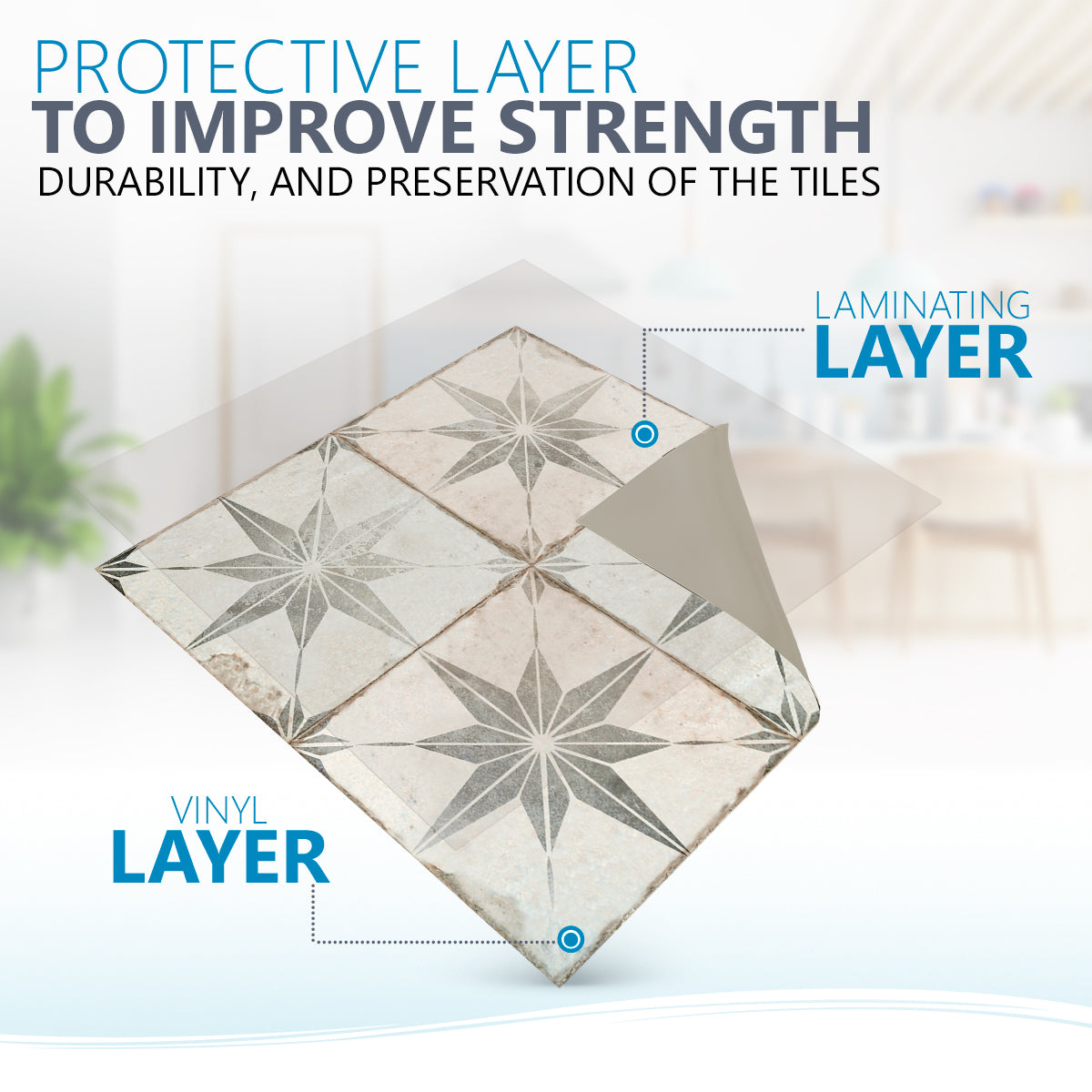 PROTECTIVE LAYER
TO IMPROVE STRENGTH
DURABILITY, AND PRESERVATION OF THE TILES

LAMINATING
LAYER

VINYL
LAYER